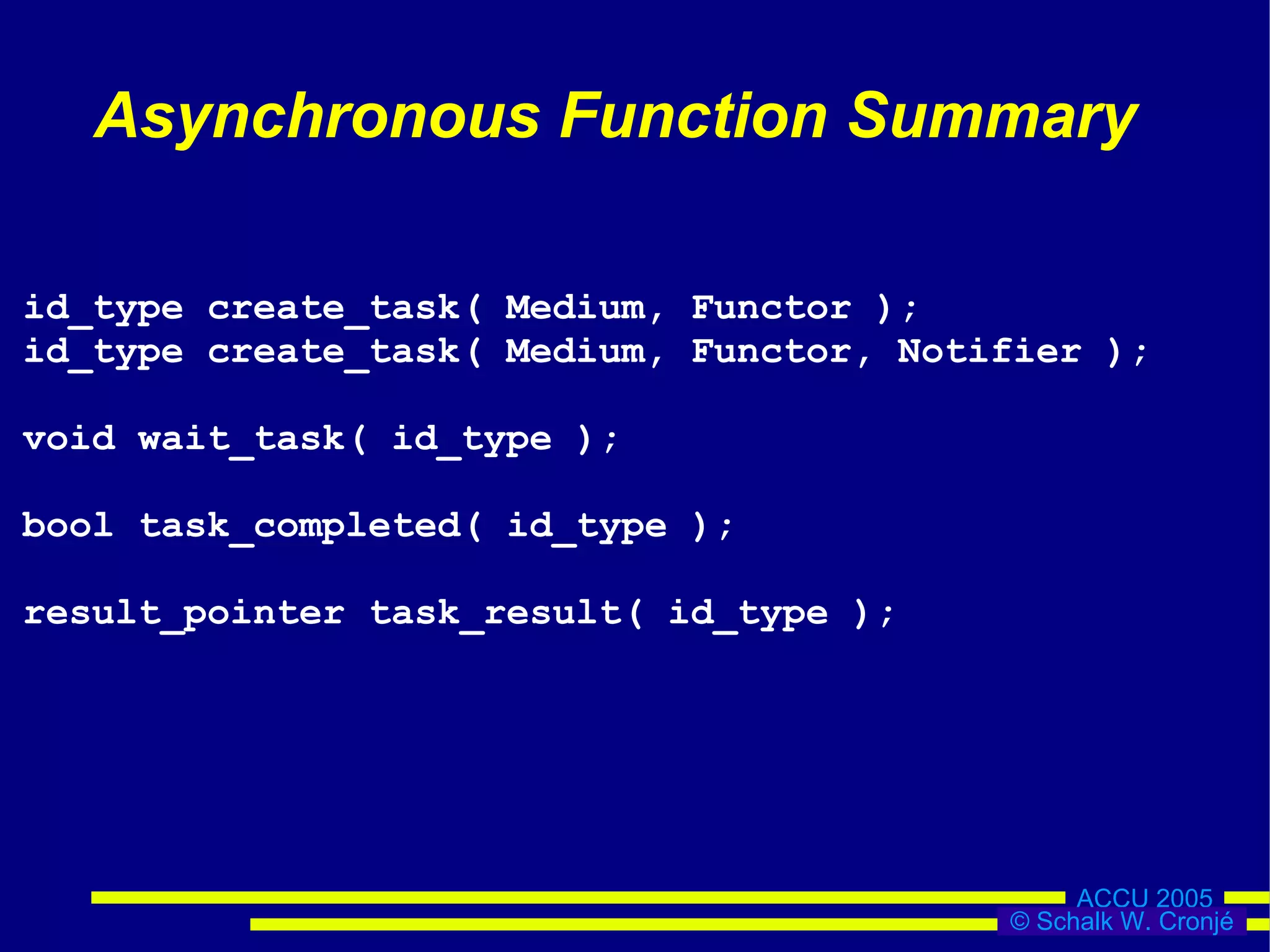 Asynchronous Function Summary

id_type create_task( Medium, Functor );
id_type create_task( Medium, Functor, Notifier );

void wait_task( id_type );

bool task_completed( id_type );

result_pointer task_result( id_type );

ACCU 2005
© Schalk W. Cronjé